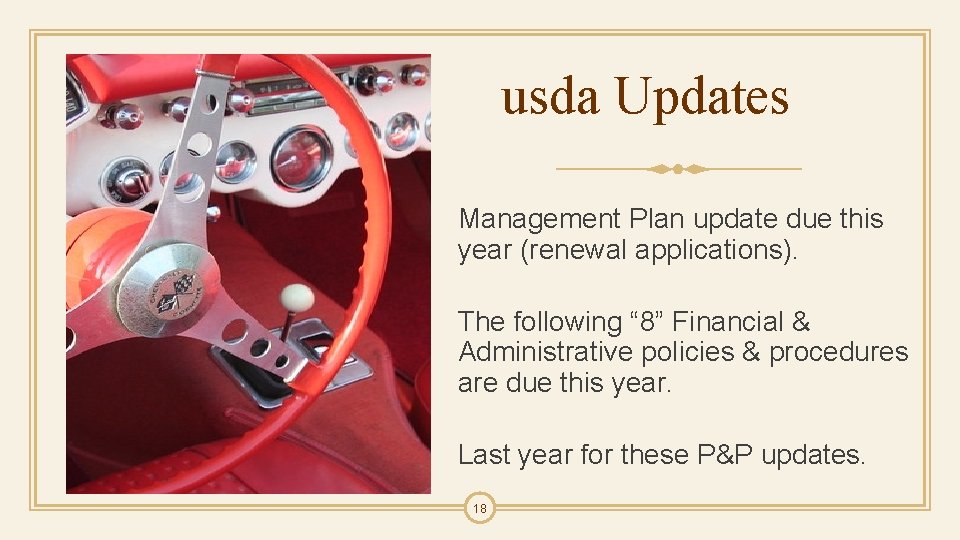 usda Updates

Management Plan update due this year (renewal applications).

The following “8” Financial & Administrative policies & procedures are due this year.

Last year for these P&P updates.

18